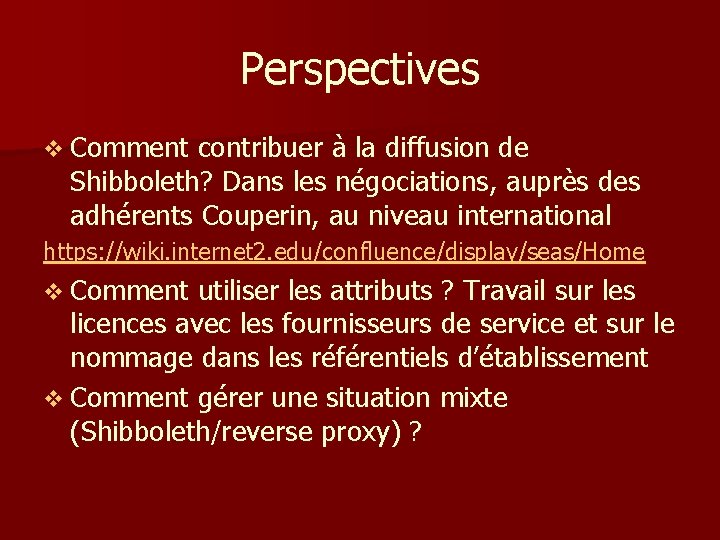 Perspectives

❖ Comment contribuer à la diffusion de Shibboleth? Dans les négociations, auprès des adhérents Couperin, au niveau international

https://wiki.internet2.edu/confluence/display/seas/Home

❖ Comment utiliser les attributs ? Travail sur les licences avec les fournisseurs de service et sur le nommage dans les référentiels d'établissement

❖ Comment gérer une situation mixte (Shibboleth/reverse proxy) ?